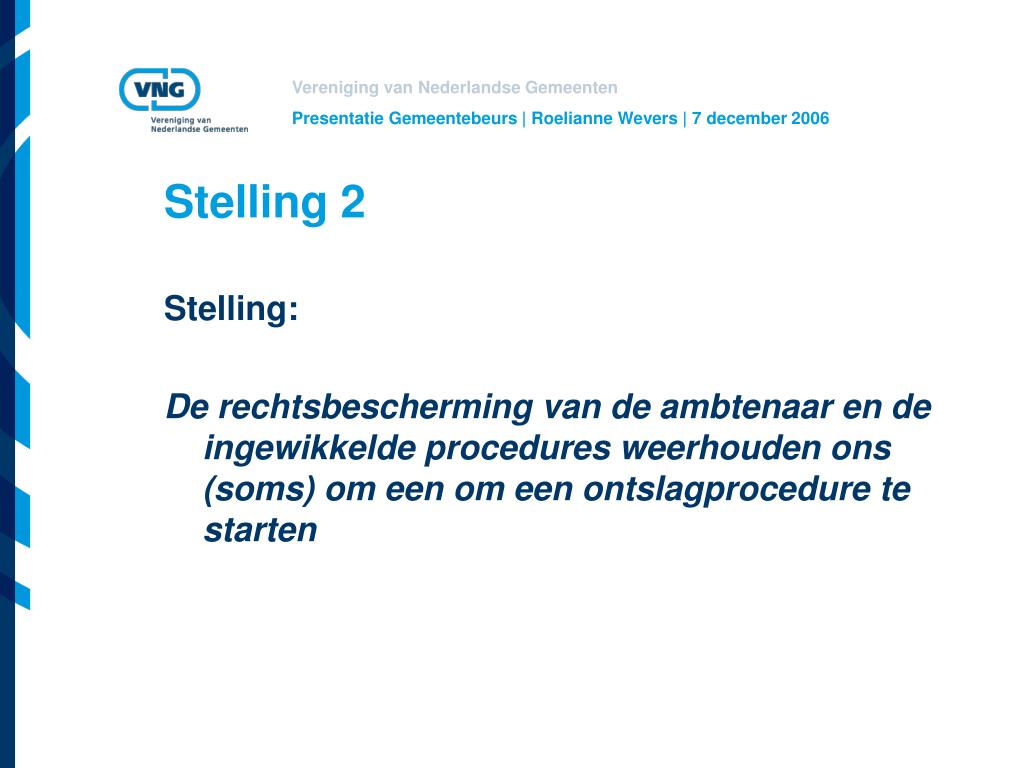 VNG
Vereniging van
Nederlandse Gemeenten

Vereniging van Nederlandse Gemeenten
Presentatie Gemeentebeurs | Roelianne Wevers | 7 december 2006

Stelling 2

Stelling:

De rechtsbescherming van de ambtenaar en de ingewikkelde procedures weerhouden ons (soms) om een om een ontslagprocedure te starten